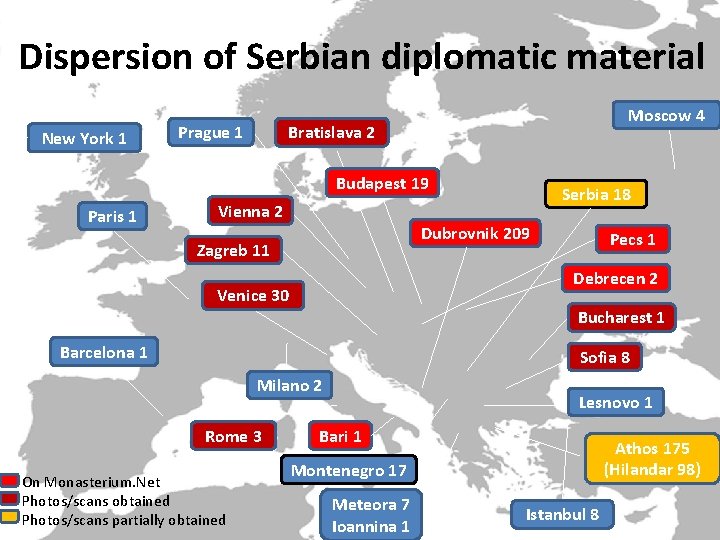 Dispersion of Serbian diplomatic material

New York 1
Prague 1
Bratislava 2
Moscow 4
Budapest 19
Serbia 18
Paris 1
Vienna 2
Dubrovnik 209
Pecs 1
Zagreb 11
Debrecen 2
Venice 30
Bucharest 1
Barcelona 1
Sofia 8
Milano 2
Lesnovo 1
Rome 3
Bari 1
Athos 175 (Hilandar 98)
Montenegro 17
Meteora 7
Ioannina 1
Istanbul 8

On Monasterium.Net
Photos/scans obtained
Photos/scans partially obtained